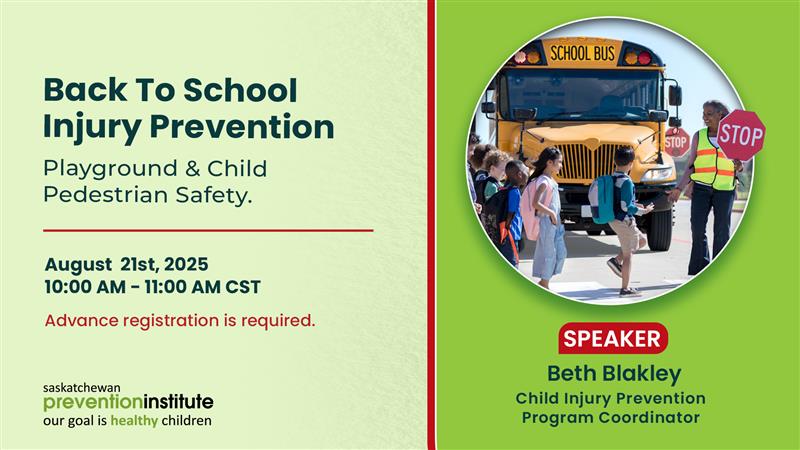 Back To School Injury Prevention

Playground & Child Pedestrian Safety.

August 21st, 2025
10:00 AM - 11:00 AM CST

Advance registration is required.

saskatchewan
preventioninstitute
our goal is healthy children

SCHOOL BUS

STOP

STOP

SPEAKER

Beth Blakley
Child Injury Prevention Program Coordinator